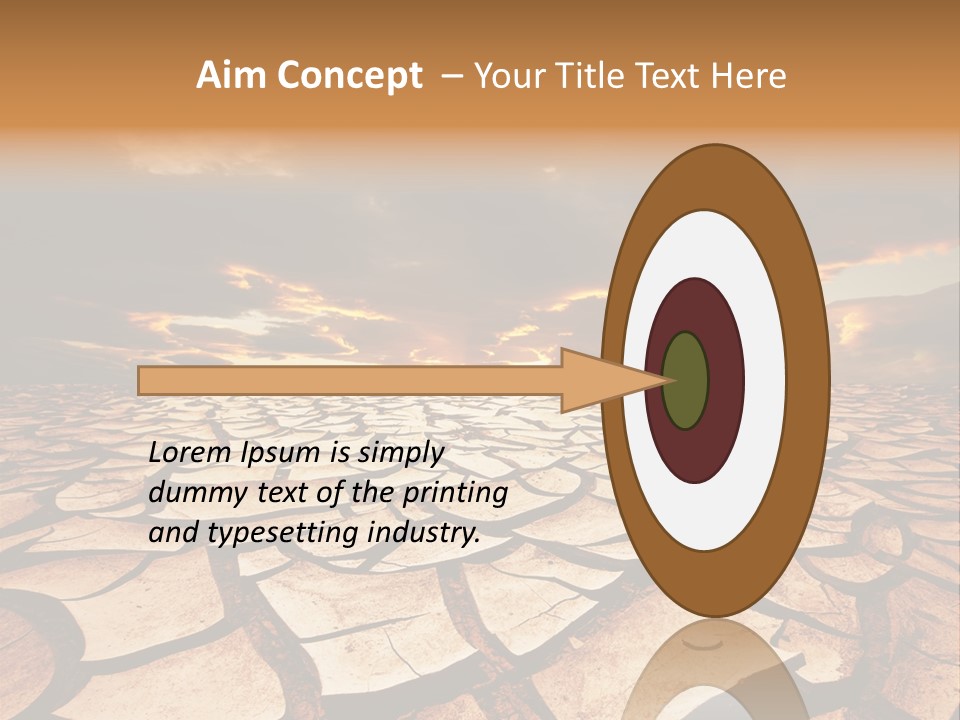 Aim Concept – Your Title Text Here

Lorem Ipsum is simply dummy text of the printing and typesetting industry.